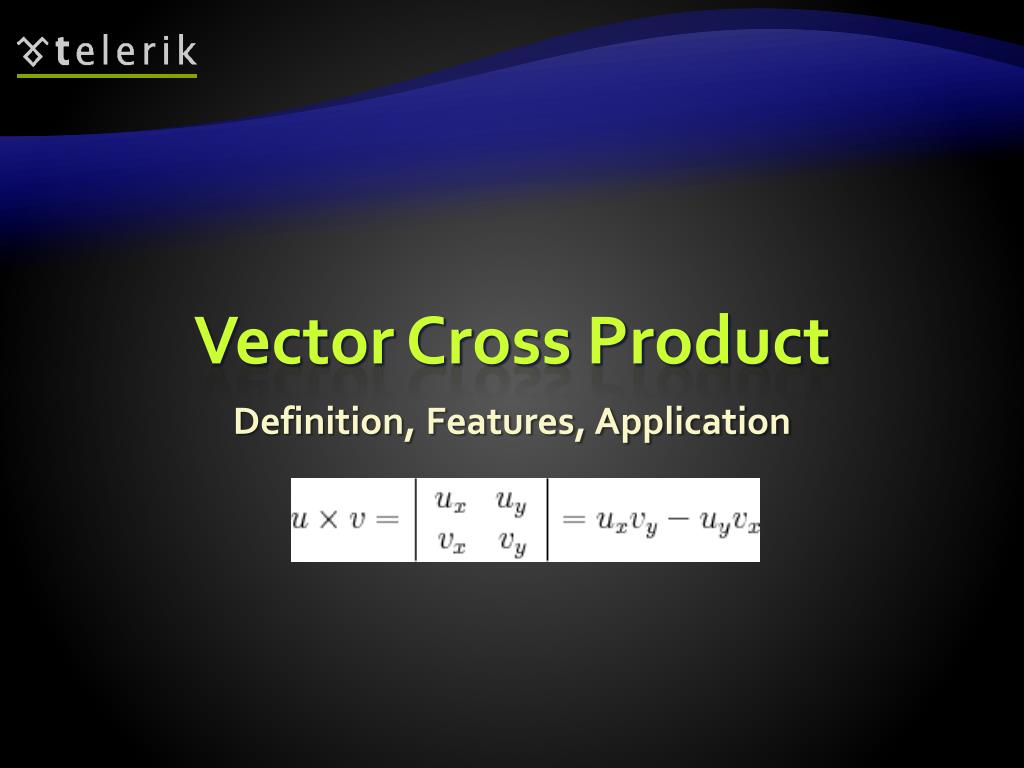 telerik

Vector Cross Product

Definition, Features, Application

$u \times v = \begin{vmatrix} u_x & u_y \\ v_x & v_y \end{vmatrix} = u_x v_y - u_y v_x$